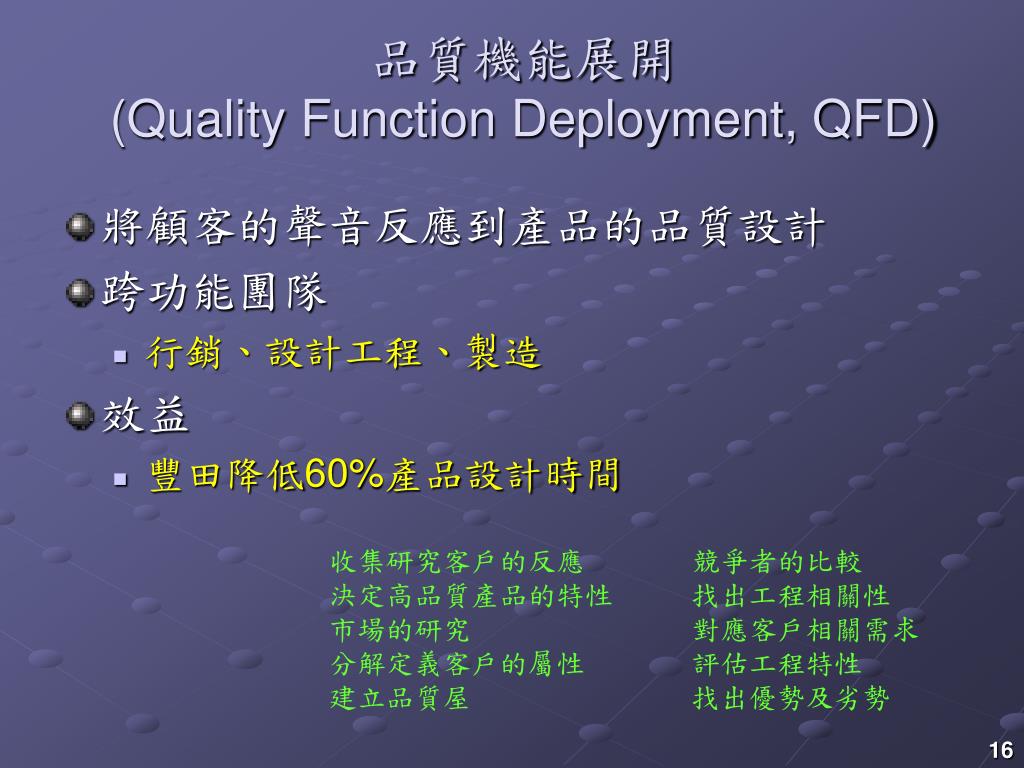 品質機能展開
(Quality Function Deployment, QFD)

將顧客的聲音反應到產品的品質設計

跨功能團隊

行銷、設計工程、製造

效益

豐田降低60%產品設計時間

收集研究客戶的反應
決定高品質產品的特性
市場的研究
分解定義客戶的屬性
建立品質屋

競爭者的比較
找出工程相關性
對應客戶相關需求
評估工程特性
找出優勢及劣勢

16